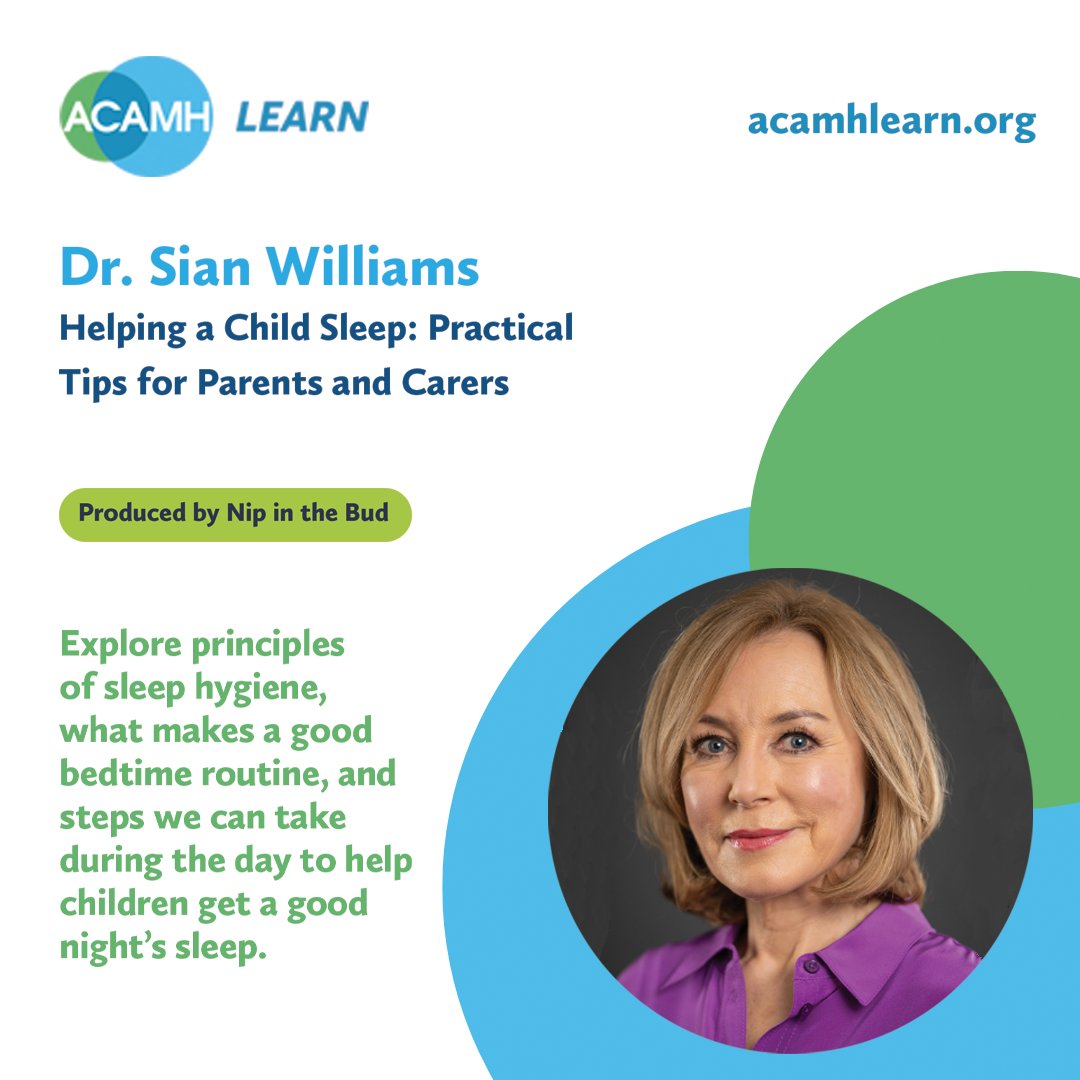 ACAMH LEARN

acamhlearn.org

Dr. Sian Williams

Helping a Child Sleep: Practical Tips for Parents and Carers

Produced by Nip in the Bud

Explore principles of sleep hygiene, what makes a good bedtime routine, and steps we can take during the day to help children get a good night's sleep.